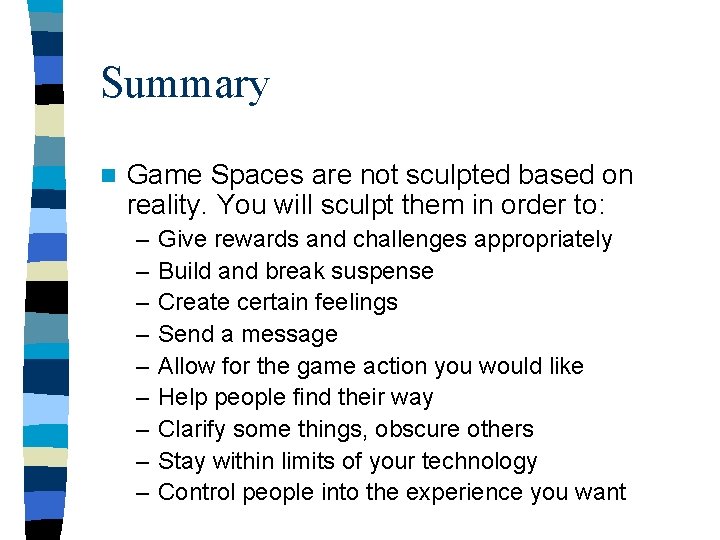 Summary

Game Spaces are not sculpted based on reality. You will sculpt them in order to:
– Give rewards and challenges appropriately
– Build and break suspense
– Create certain feelings
– Send a message
– Allow for the game action you would like
– Help people find their way
– Clarify some things, obscure others
– Stay within limits of your technology
– Control people into the experience you want